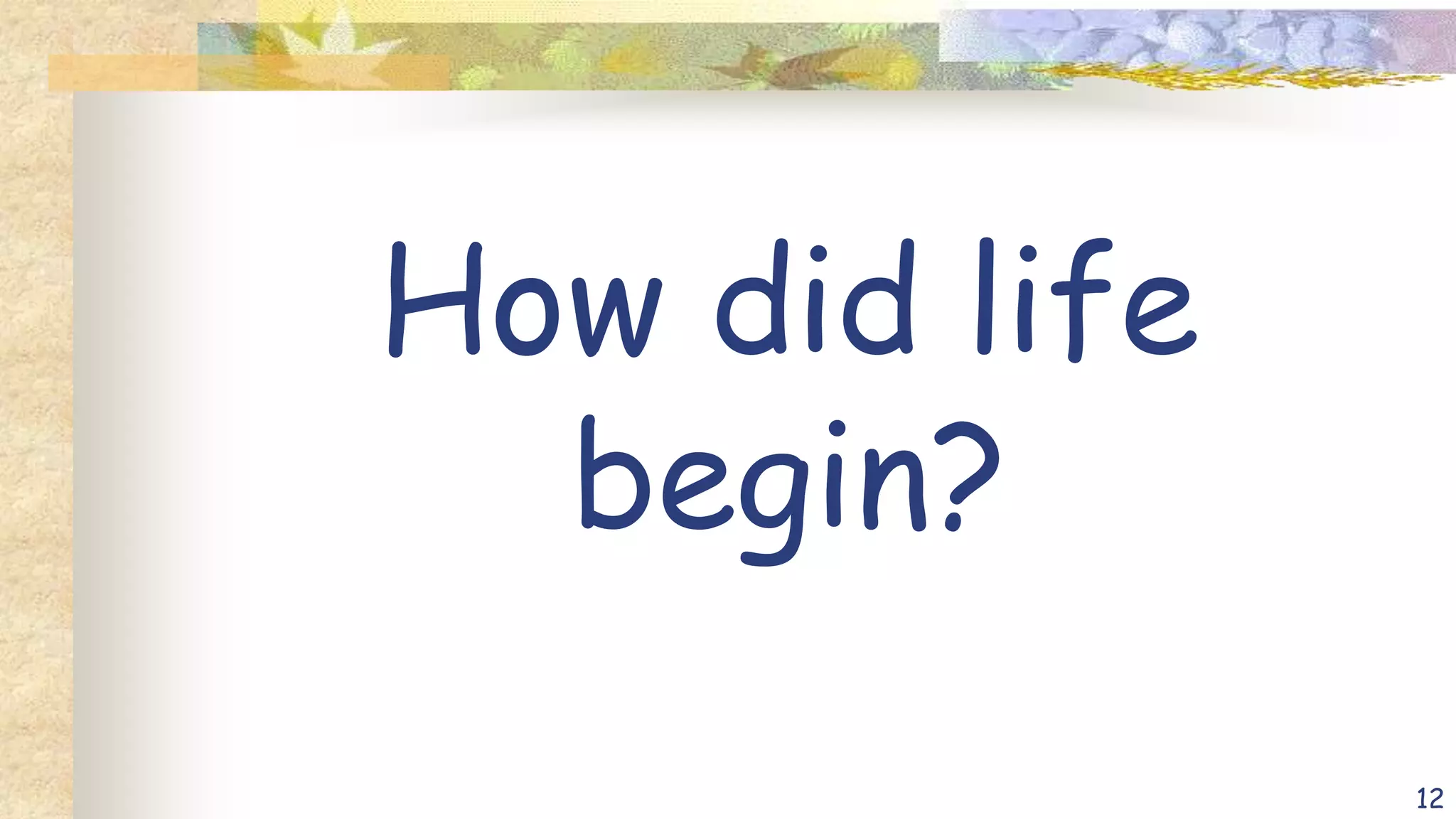 How did life begin?

12